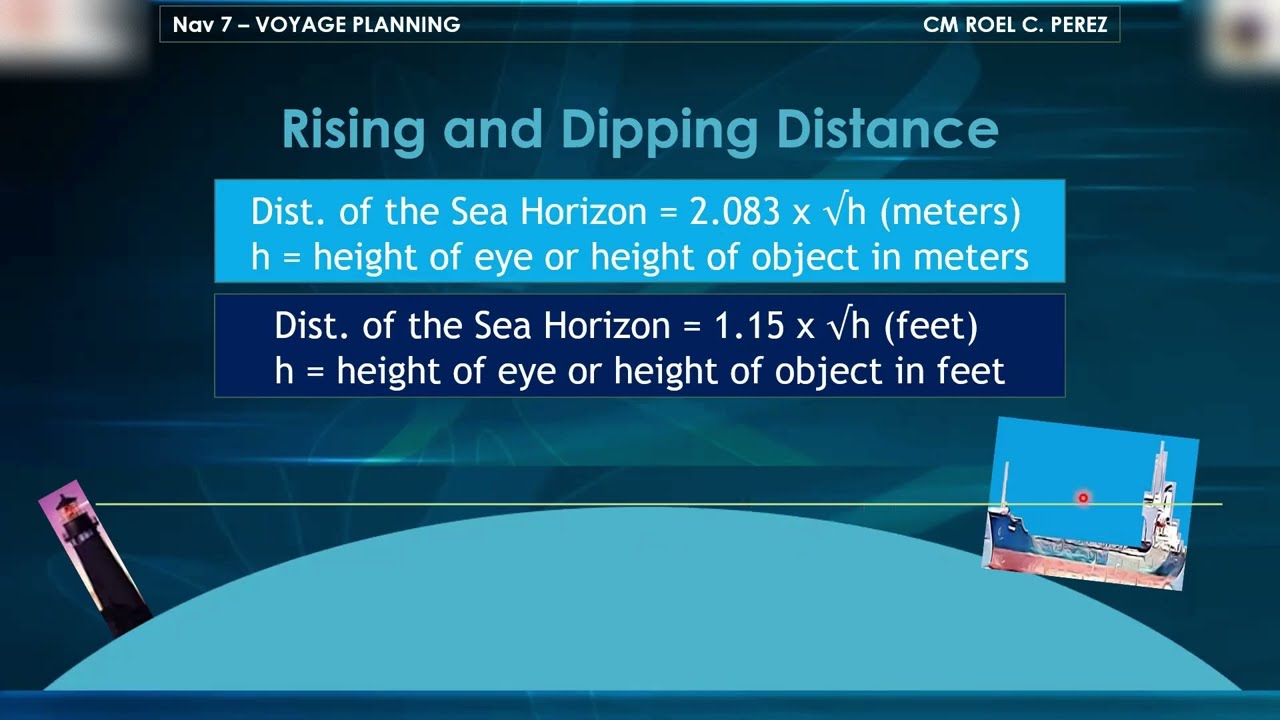 Nav 7 – VOYAGE PLANNING

CM ROEL C. PEREZ

Rising and Dipping Distance

Dist. of the Sea Horizon = 2.083 x $\sqrt{h}$ (meters)
h = height of eye or height of object in meters

Dist. of the Sea Horizon = 1.15 x $\sqrt{h}$ (feet)
h = height of eye or height of object in feet